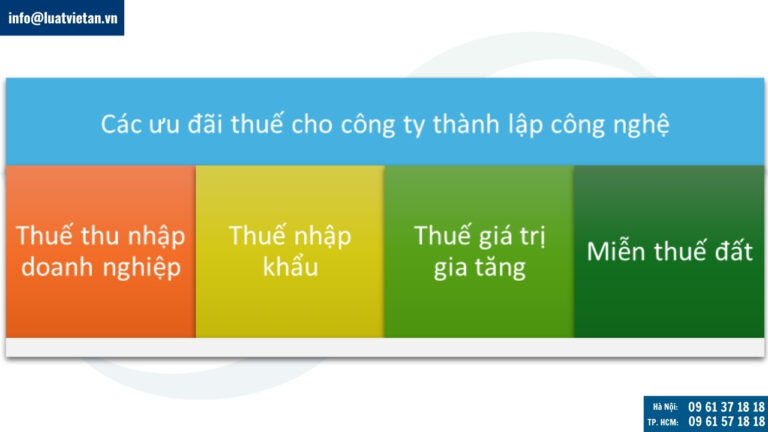 info@luatvietan.vn

Các ưu đãi thuế cho công ty thành lập công nghệ

Thuế thu nhập doanh nghiệp

Thuế nhập khẩu

Thuế giá trị gia tăng

Miễn thuế đất

Hà Nội: 09 61 37 18 18
TP. HCM: 09 61 57 18 18